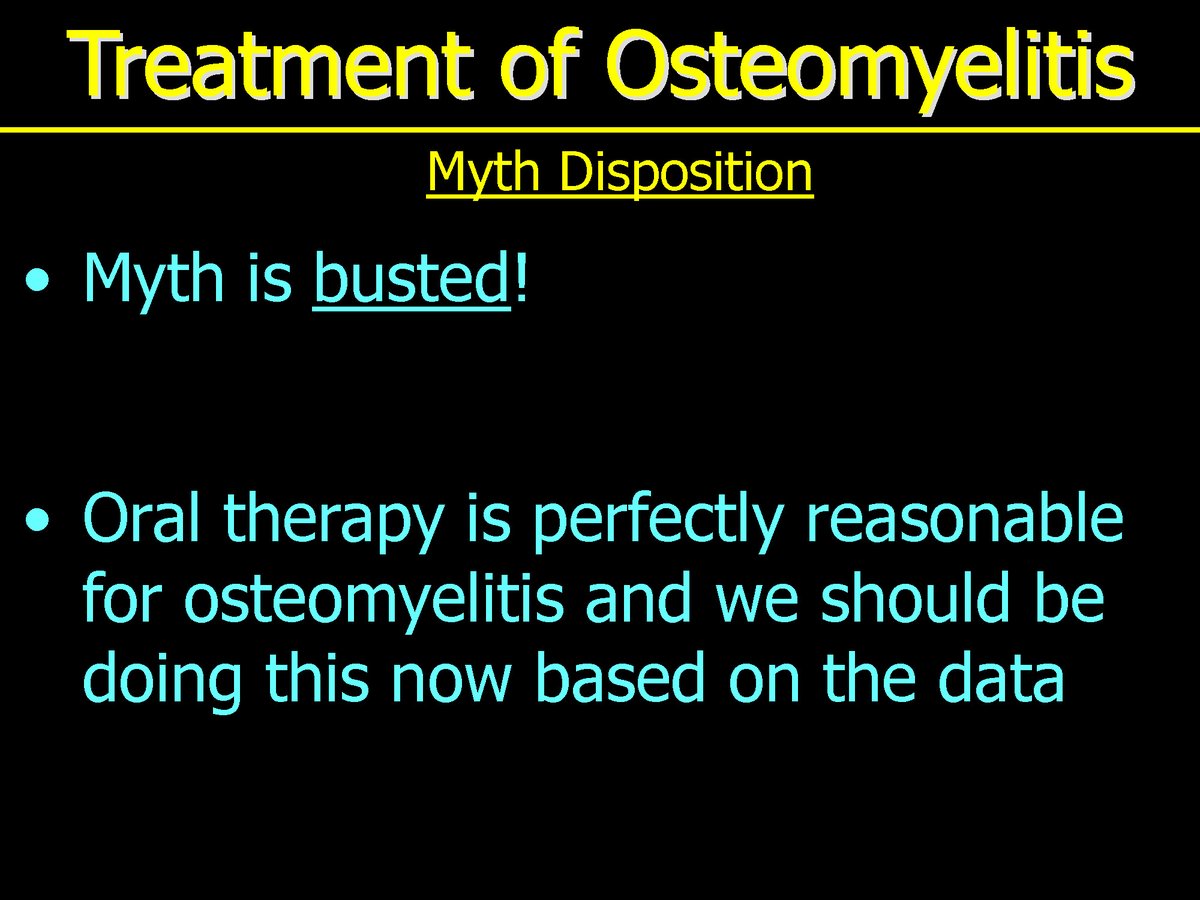 Treatment of Osteomyelitis

Myth Disposition

• Myth is busted!

• Oral therapy is perfectly reasonable for osteomyelitis and we should be doing this now based on the data